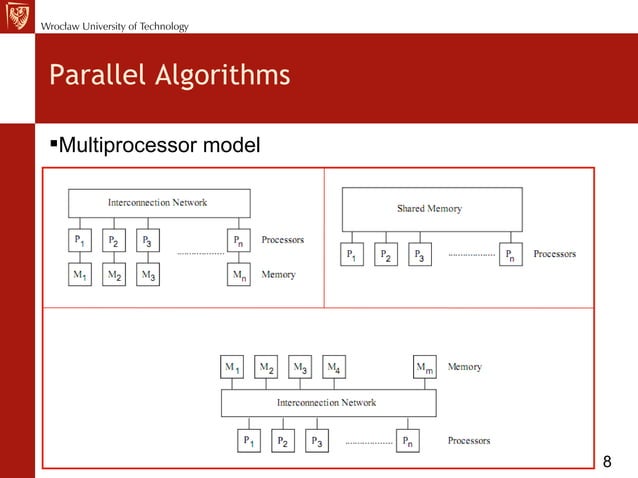 Wrocław University of Technology

Parallel Algorithms

▪Multiprocessor model

Interconnection Network

$P_1$ $P_2$ $P_3$ .................. $P_n$ Processors

$M_1$ $M_2$ $M_3$ $M_n$ Memory

Shared Memory

$P_1$ $P_2$ $P_3$ .................. $P_n$ Processors

$M_1$ $M_2$ $M_3$ $M_4$ $M_m$ Memory

Interconnection Network

$P_1$ $P_2$ $P_3$ .................. $P_n$ Processors

8